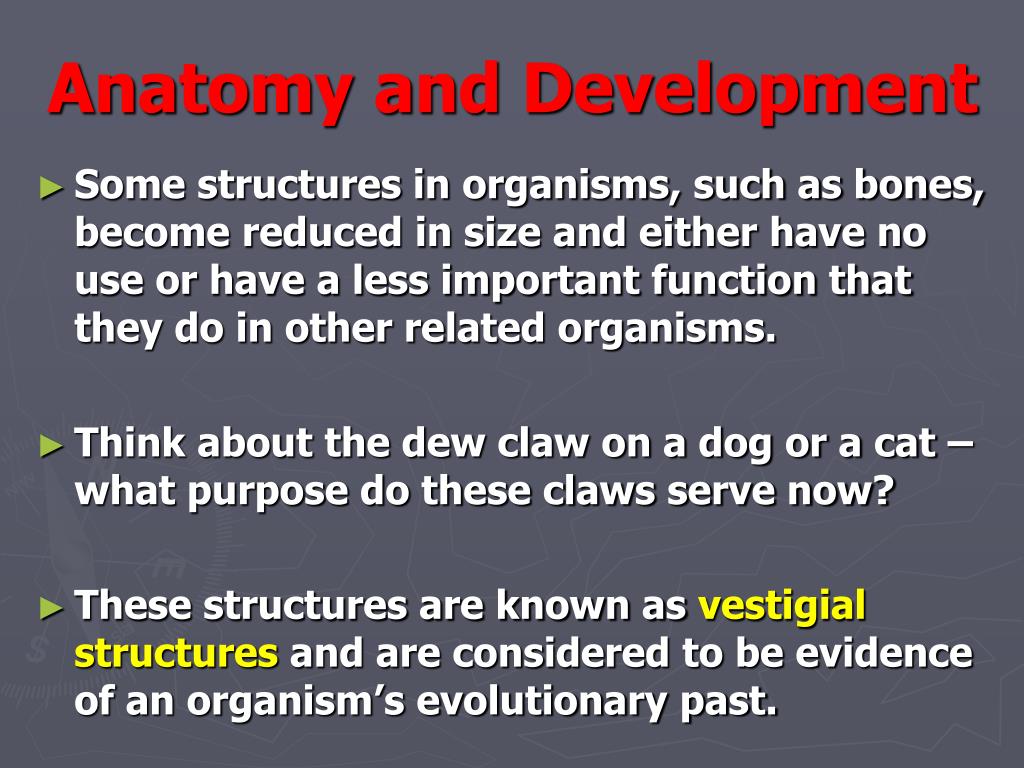 Anatomy and Development

► Some structures in organisms, such as bones, become reduced in size and either have no use or have a less important function that they do in other related organisms.

► Think about the dew claw on a dog or a cat – what purpose do these claws serve now?

► These structures are known as vestigial structures and are considered to be evidence of an organism’s evolutionary past.